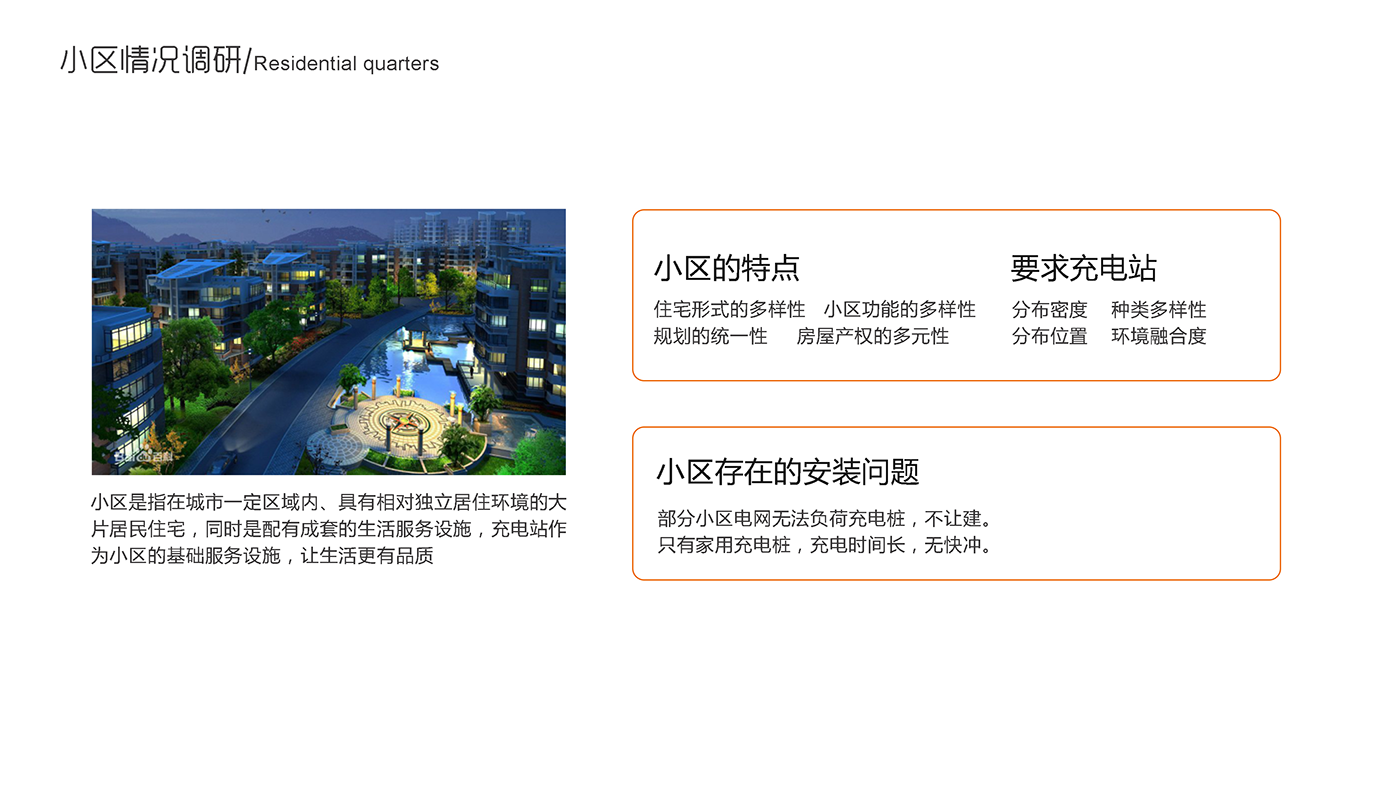 小区情况调研/Residential quarters

小区是指在城市一定区域内、具有相对独立居住环境的大片居民住宅，同时是配有成套的生活服务设施，充电站作为小区的基础服务设施，让生活更有品质

小区的特点

住宅形式的多样性 小区功能的多样性
规划的统一性 房屋产权的多元性

要求充电站

分布密度 种类多样性
分布位置 环境融合度

小区存在的安装问题

部分小区电网无法负荷充电桩，不让建。
只有家用充电桩，充电时间长，无快冲。